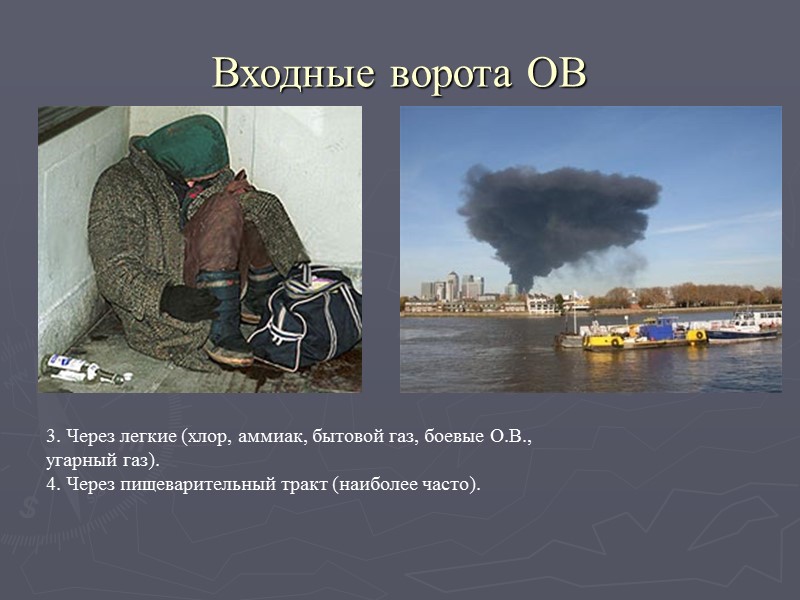 Входные ворота ОВ

3. Через легкие (хлор, аммиак, бытовой газ, боевые О.В., угарный газ).
4. Через пищеварительный тракт (наиболее часто).